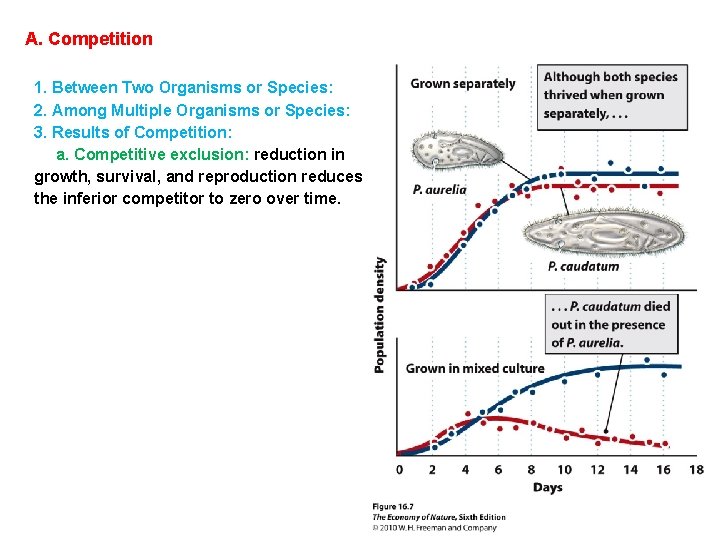 A. Competition

1. Between Two Organisms or Species:
2. Among Multiple Organisms or Species:
3. Results of Competition:
a. Competitive exclusion: reduction in growth, survival, and reproduction reduces the inferior competitor to zero over time.

Grown separately

Although both species thrived when grown separately, . . .

P. aurelia

P. caudatum

Population density

. . . P. caudatum died out in the presence of P. aurelia.

Grown in mixed culture

0 2 4 6 8 10 12 14 16 18

Days

Figure 16.7
The Economy of Nature, Sixth Edition
© 2010 W.H. Freeman and Company